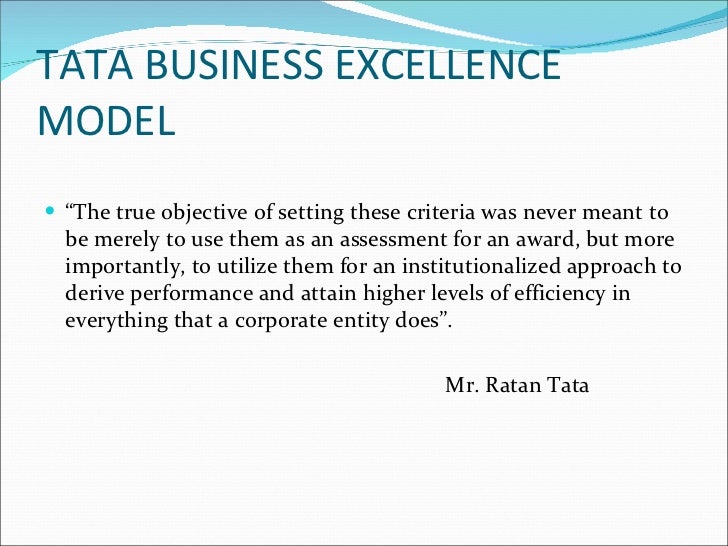 TATA BUSINESS EXCELLENCE MODEL

“The true objective of setting these criteria was never meant to be merely to use them as an assessment for an award, but more importantly, to utilize them for an institutionalized approach to derive performance and attain higher levels of efficiency in everything that a corporate entity does”.

Mr. Ratan Tata